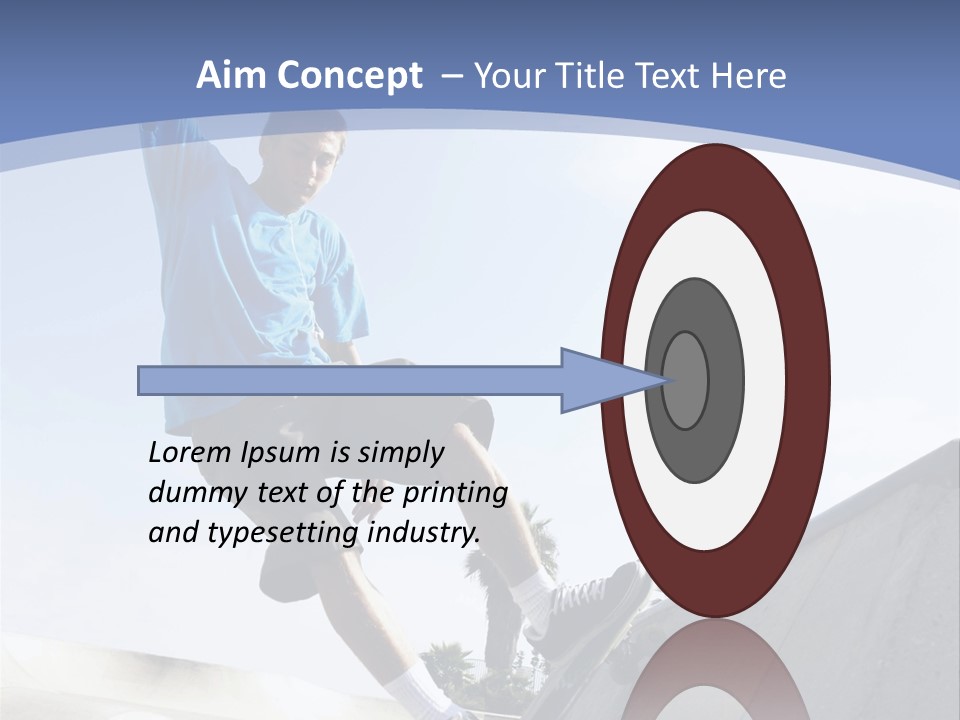 Aim Concept – Your Title Text Here

Lorem Ipsum is simply dummy text of the printing and typesetting industry.